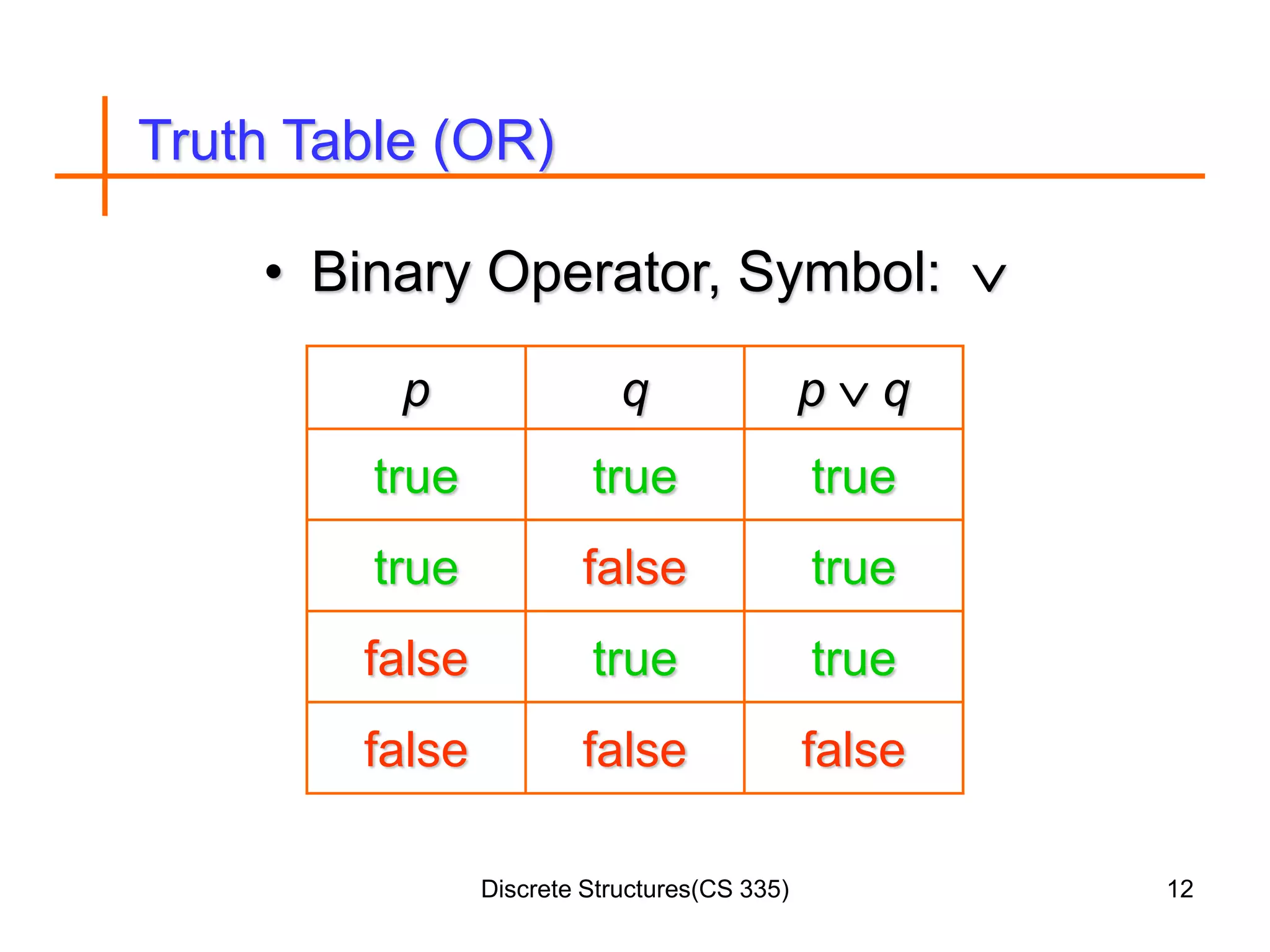 Truth Table (OR)

• Binary Operator, Symbol: $\vee$

| $p$ | $q$ | $p \vee q$ |
|---|---|---|
| true | true | true |
| true | false | true |
| false | true | true |
| false | false | false |

Discrete Structures(CS 335)

12